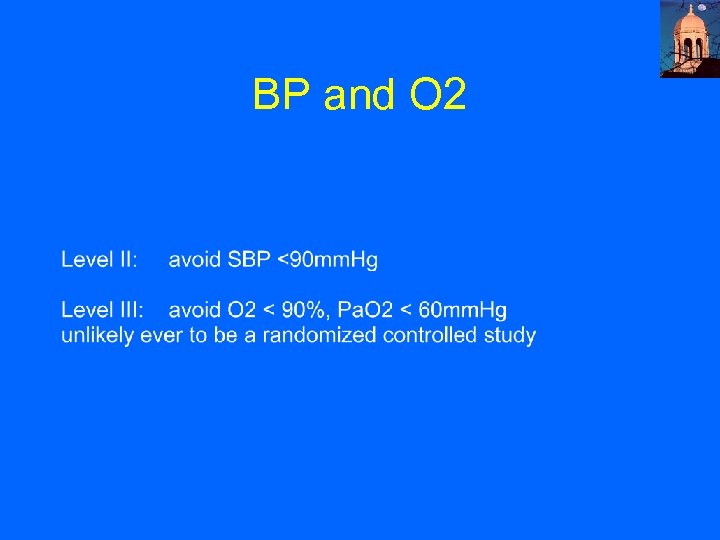 BP and O2

Level II: avoid SBP <90mmHg

Level III: avoid O2 < 90%, PaO2 < 60mmHg
unlikely ever to be a randomized controlled study